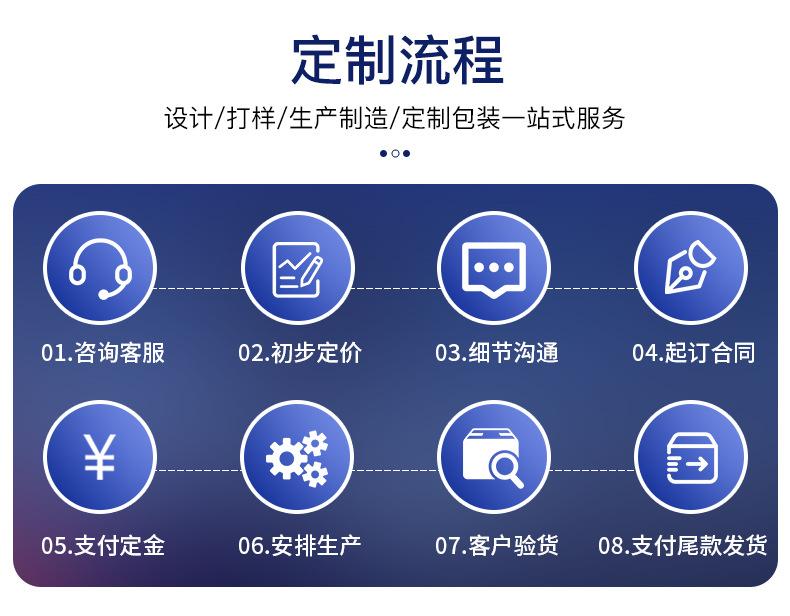 定制流程

设计/打样/生产制造/定制包装一站式服务

01.咨询客服

02.初步定价

03.细节沟通

04.起订合同

¥

05.支付定金

06.安排生产

07.客户验货

08.支付尾款发货